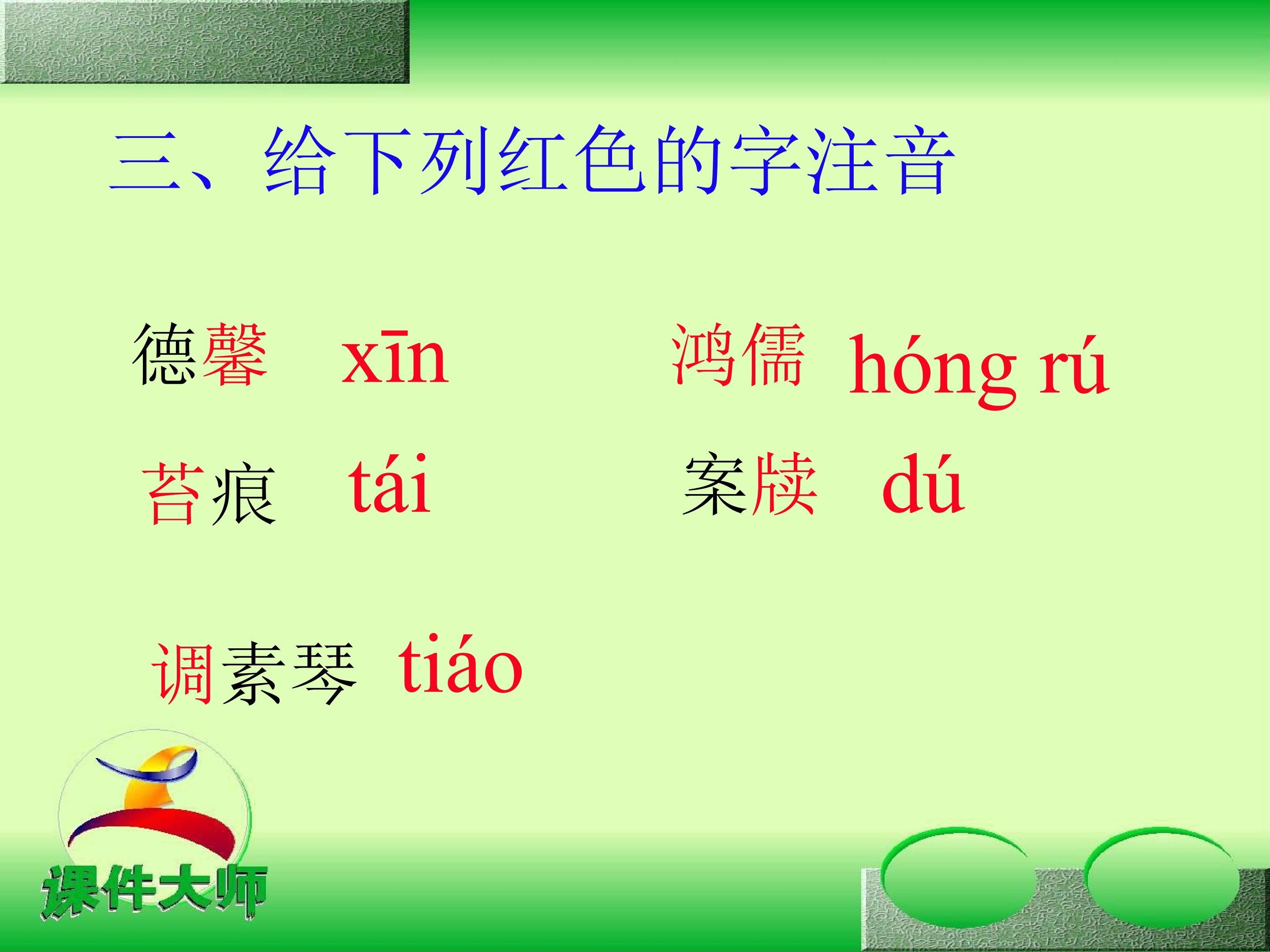 三、给下列红色的字注音

德馨 xīn

鸿儒 hóng rú

苔痕 tái

案牍 dú

调素琴 tiáo

课件大师